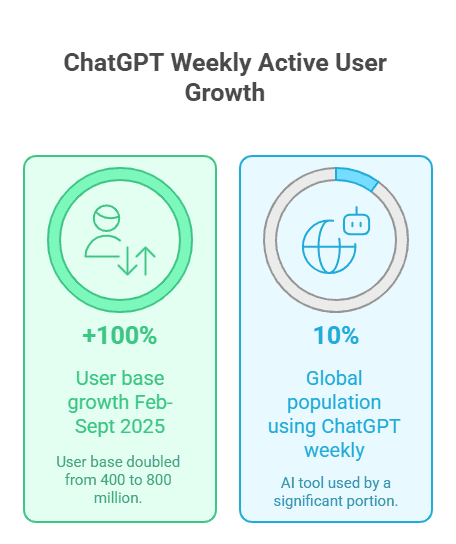 ChatGPT Weekly Active User Growth

+100%

User base growth Feb-Sept 2025

User base doubled from 400 to 800 million.

10%

Global population using ChatGPT weekly

AI tool used by a significant portion.